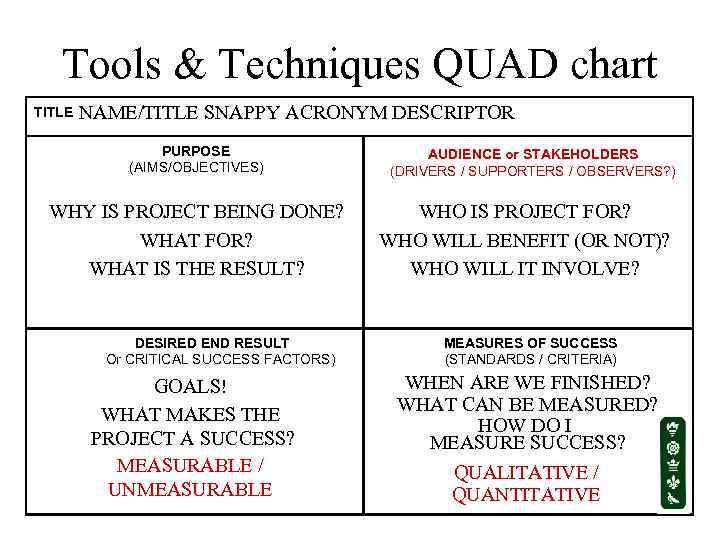 Tools & Techniques QUAD chart

TITLE NAME/TITLE SNAPPY ACRONYM DESCRIPTOR

PURPOSE
(AIMS/OBJECTIVES)

WHY IS PROJECT BEING DONE?
WHAT FOR?
WHAT IS THE RESULT?

AUDIENCE or STAKEHOLDERS
(DRIVERS / SUPPORTERS / OBSERVERS?)

WHO IS PROJECT FOR?
WHO WILL BENEFIT (OR NOT)?
WHO WILL IT INVOLVE?

DESIRED END RESULT
Or CRITICAL SUCCESS FACTORS)

GOALS!
WHAT MAKES THE PROJECT A SUCCESS?
MEASURABLE / UNMEASURABLE

MEASURES OF SUCCESS
(STANDARDS / CRITERIA)

WHEN ARE WE FINISHED?
WHAT CAN BE MEASURED?
HOW DO I MEASURE SUCCESS?
QUALITATIVE / QUANTITATIVE